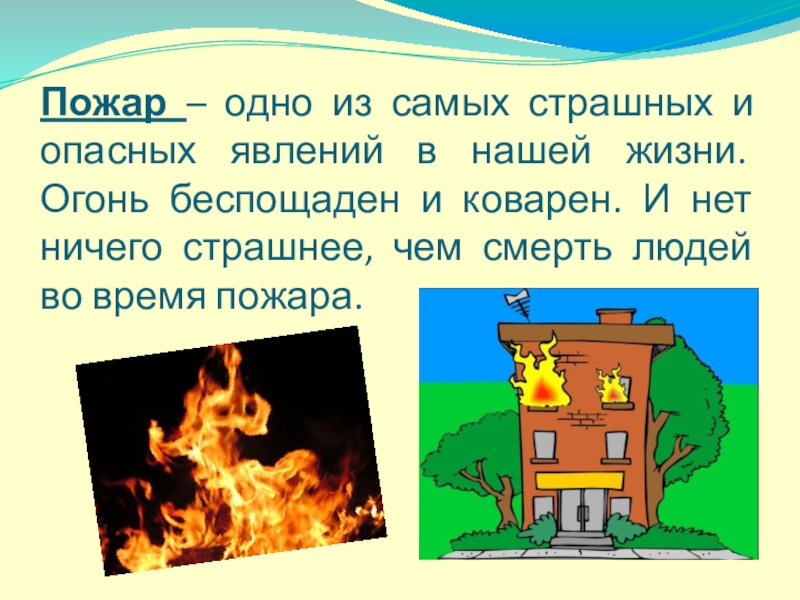 Пожар – одно из самых страшных и опасных явлений в нашей жизни. Огонь беспощаден и коварен. И нет ничего страшнее, чем смерть людей во время пожара.